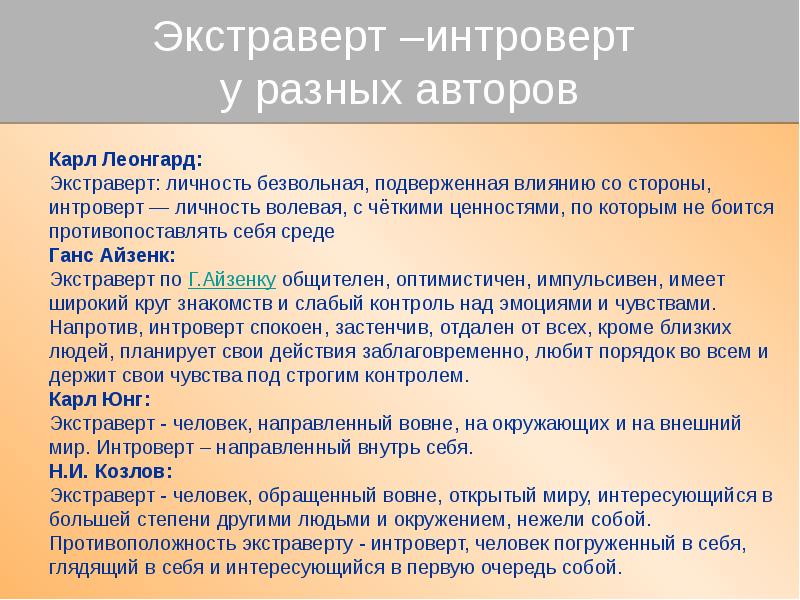 Экстраверт –интроверт у разных авторов

Карл Леонгард:
Экстраверт: личность безвольная, подверженная влиянию со стороны, интроверт — личность волевая, с чёткими ценностями, по которым не боится противопоставлять себя среде
Ганс Айзенк:
Экстраверт по Г.Айзенку общителен, оптимистичен, импульсивен, имеет широкий круг знакомств и слабый контроль над эмоциями и чувствами. Напротив, интроверт спокоен, застенчив, отдален от всех, кроме близких людей, планирует свои действия заблаговременно, любит порядок во всем и держит свои чувства под строгим контролем.
Карл Юнг:
Экстраверт - человек, направленный вовне, на окружающих и на внешний мир. Интроверт – направленный внутрь себя.
Н.И. Козлов:
Экстраверт - человек, обращенный вовне, открытый миру, интересующийся в большей степени другими людьми и окружением, нежели собой. Противоположность экстраверту - интроверт, человек погруженный в себя, глядящий в себя и интересующийся в первую очередь собой.